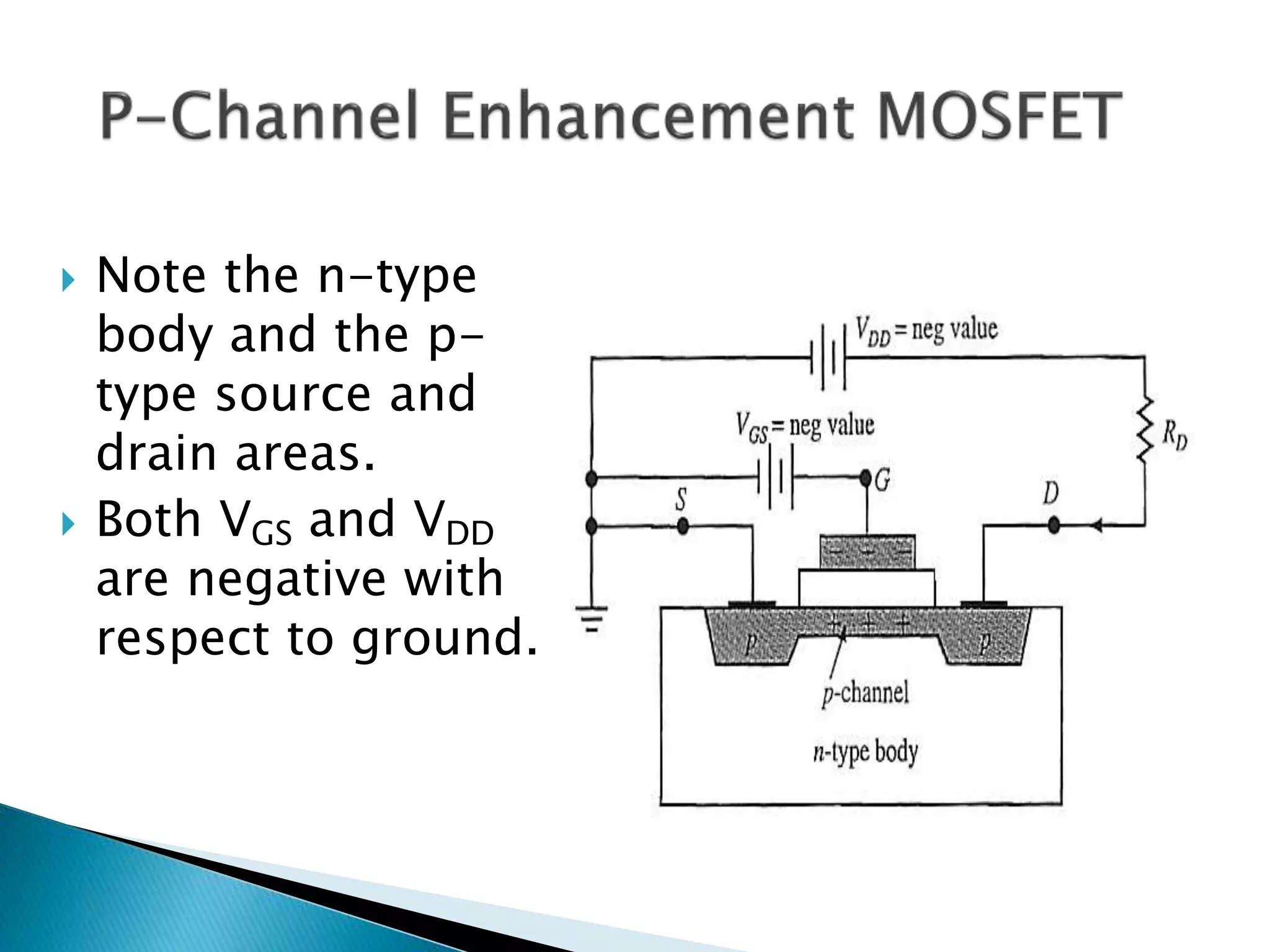 P-Channel Enhancement MOSFET

Note the n-type body and the p-type source and drain areas.

Both $V_{GS}$ and $V_{DD}$ are negative with respect to ground.

$V_{DD}$ = neg value

$V_{GS}$ = neg value

$R_D$

G

S

D

− − −

+ + +

p

p

p-channel

n-type body